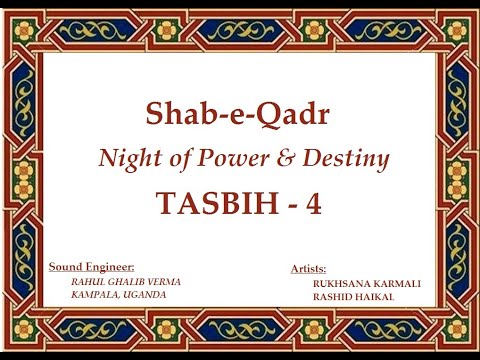 Shab-e-Qadr

Night of Power & Destiny

TASBIH - 4

Sound Engineer:
RAHUL GHALIB VERMA
KAMPALA, UGANDA

Artists:
RUKHSANA KARMALI
RASHID HAIKAL